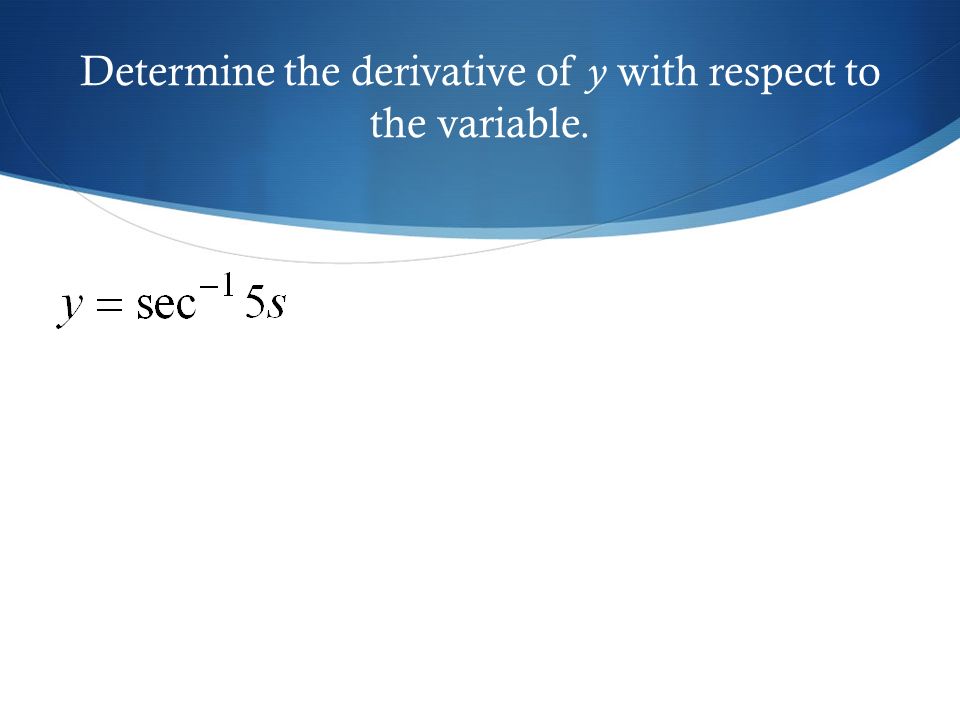 Determine the derivative of $y$ with respect to the variable.

$y = \sec^{-1} 5s$